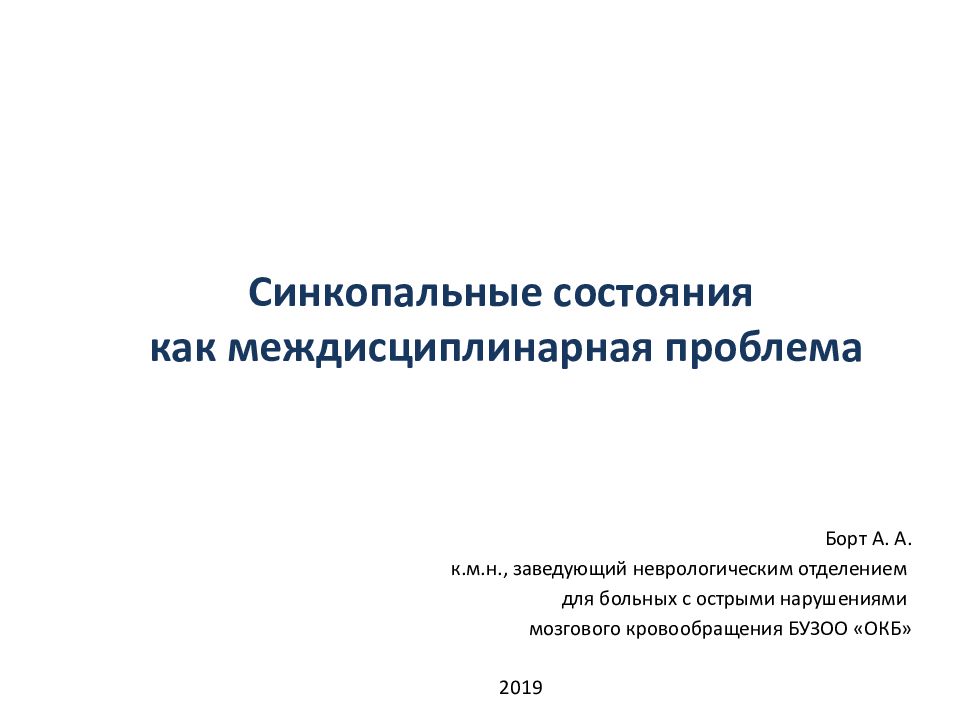 Синкопальные состояния
как междисциплинарная проблема

Борт А. А.
к.м.н., заведующий неврологическим отделением
для больных с острыми нарушениями
мозгового кровообращения БУЗОО «ОКБ»

2019